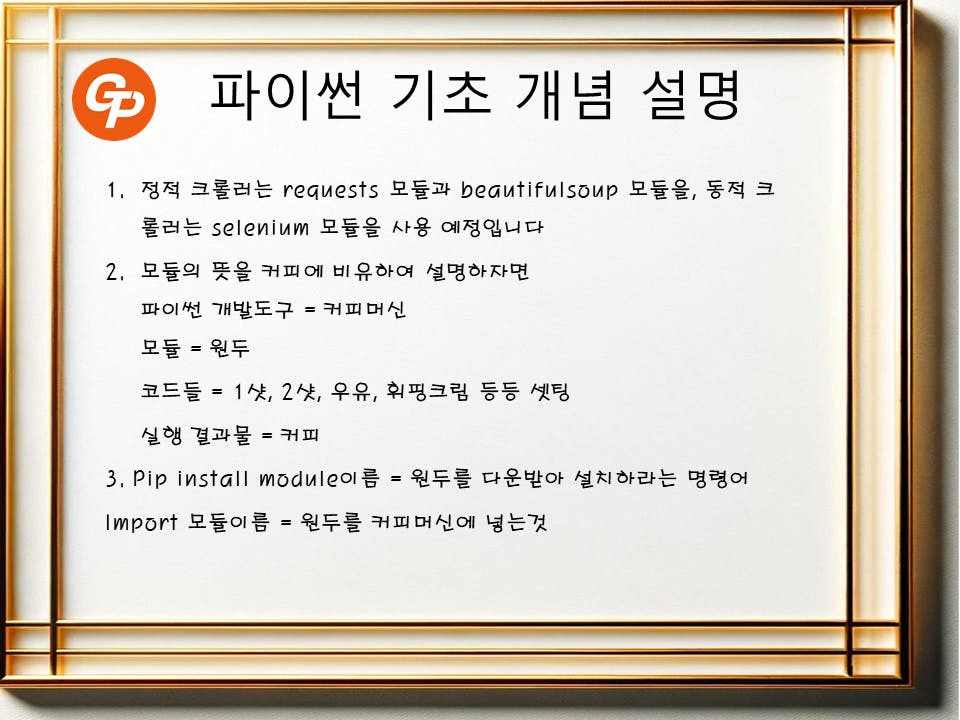 GP

파이썬 기초 개념 설명

1. 정적 크롤러는 requests 모듈과 beautifulsoup 모듈을, 동적 크롤러는 selenium 모듈을 사용 예정입니다

2. 모듈의 뜻을 커피에 비유하여 설명하자면

파이썬 개발도구 = 커피머신

모듈 = 원두

코드들 = 1샷, 2샷, 우유, 휘핑크림 등등 셋팅

실행 결과물 = 커피

3. Pip install module이름 = 원두를 다운받아 설치하라는 명령어

Import 모듈이름 = 원두를 커피머신에 넣는것